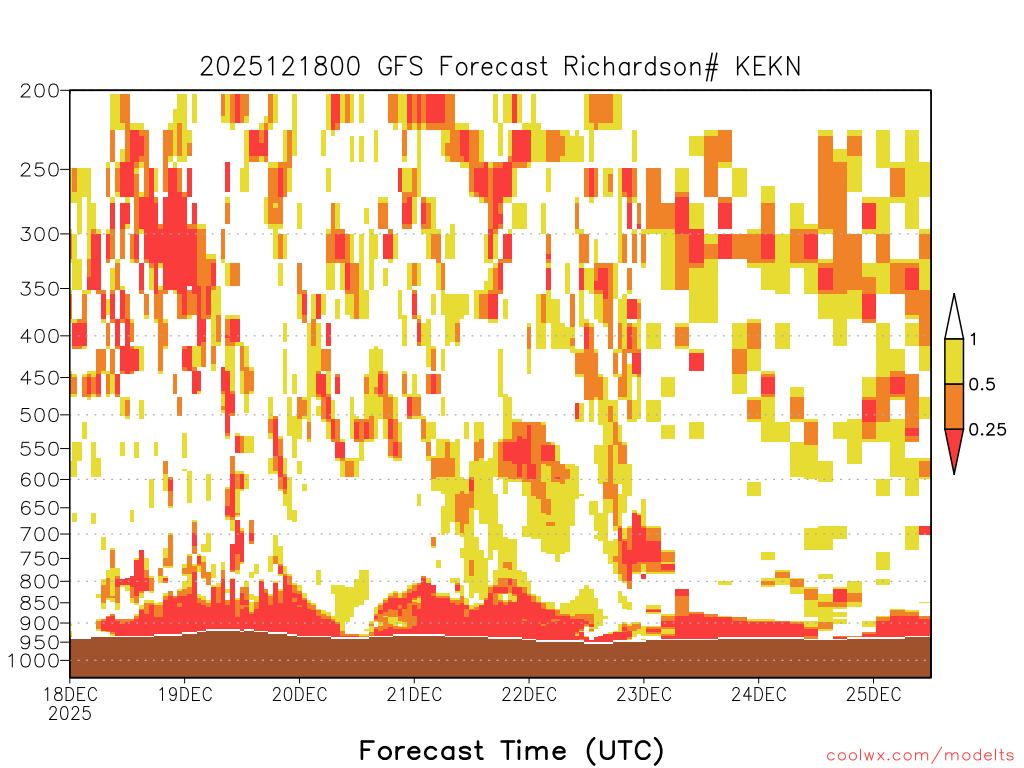 2025121800 GFS Forecast Richardson# KEKN

200
250
300
350
400
450
500
550
600
650
700
750
800
850
900
950
1000

1
0.5
0.25

18DEC
2025
19DEC
20DEC
21DEC
22DEC
23DEC
24DEC
25DEC

Forecast Time (UTC)

coolwx.com/modelts